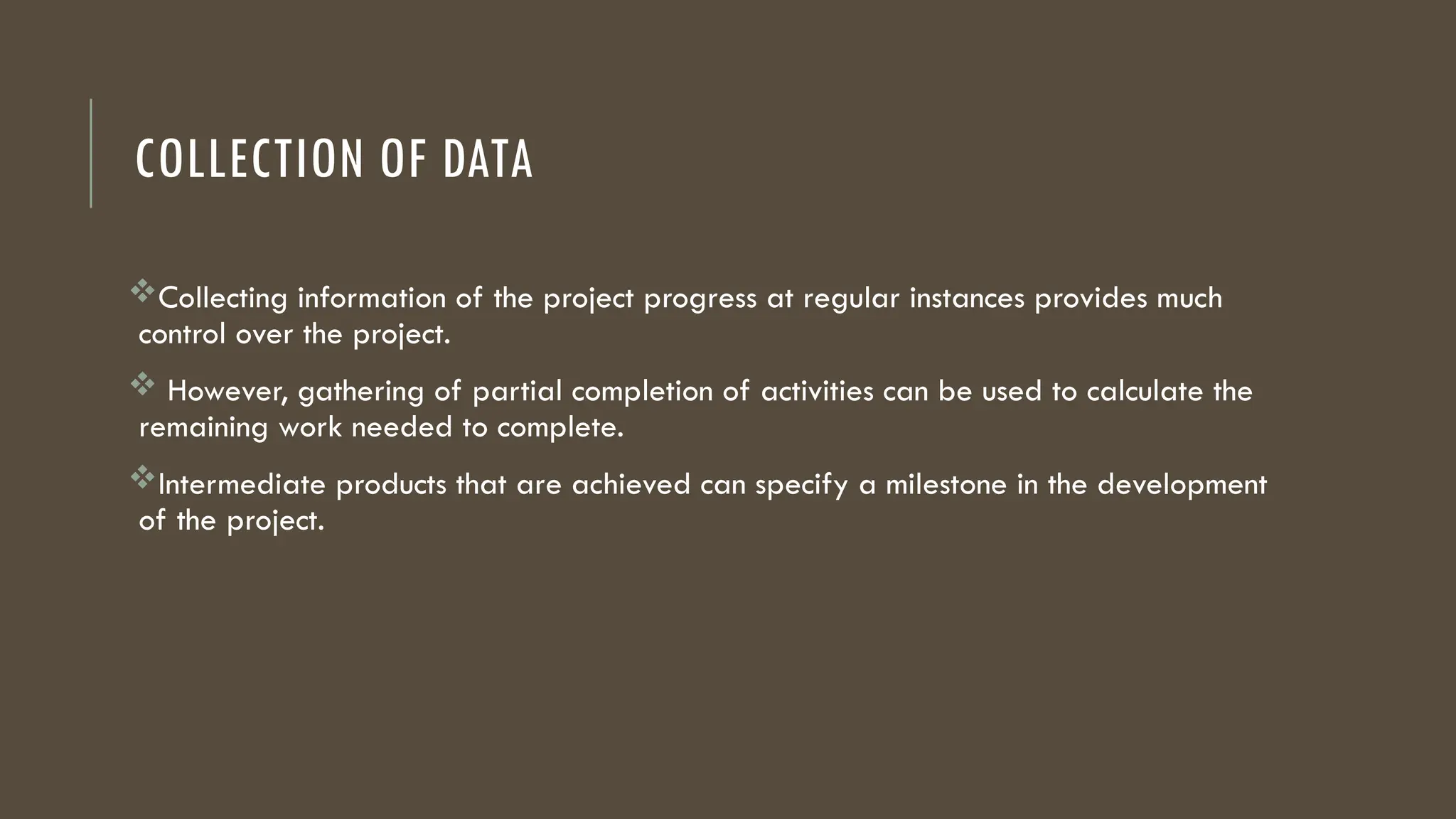 COLLECTION OF DATA

❖Collecting information of the project progress at regular instances provides much control over the project.

❖ However, gathering of partial completion of activities can be used to calculate the remaining work needed to complete.

❖Intermediate products that are achieved can specify a milestone in the development of the project.